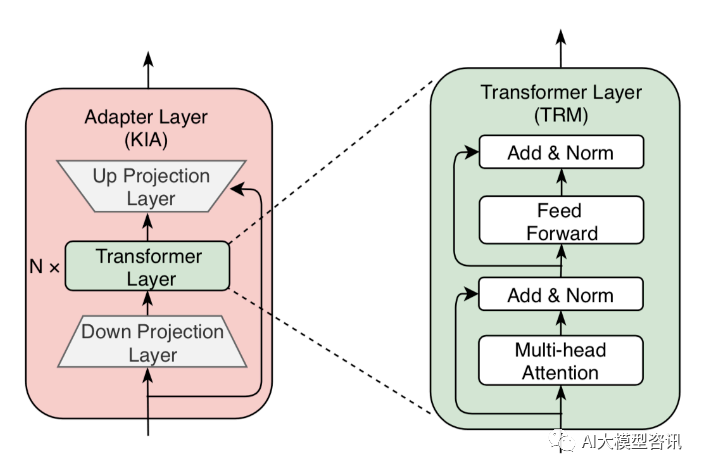 Adapter Layer
(KIA)

Up Projection Layer

N ×

Transformer Layer

Down Projection Layer

Transformer Layer
(TRM)

Add & Norm

Feed Forward

Add & Norm

Multi-head Attention

AI大模型咨讯